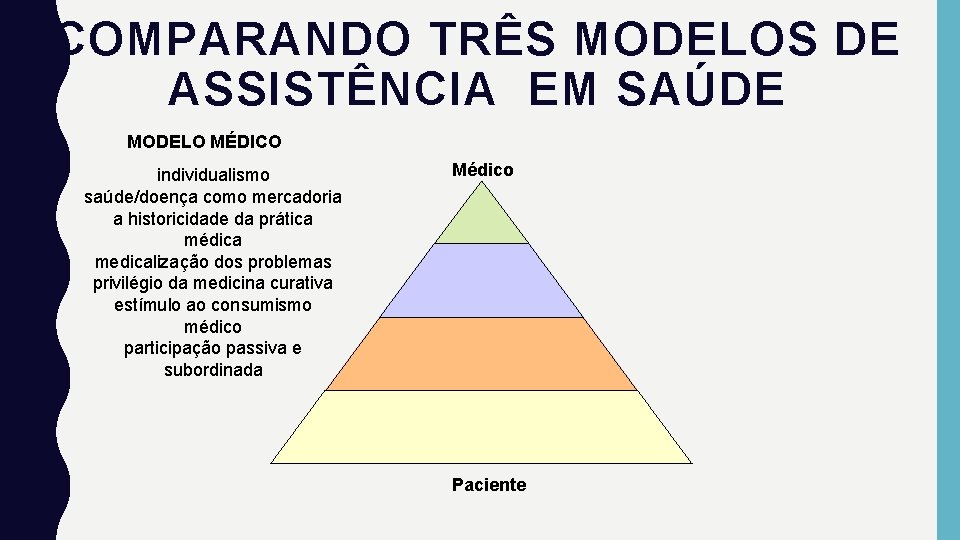 COMPARANDO TRÊS MODELOS DE ASSISTÊNCIA EM SAÚDE

MODELO MÉDICO

individualismo
saúde/doença como mercadoria
a historicidade da prática médica
medicalização dos problemas
privilégio da medicina curativa
estímulo ao consumismo médico
participação passiva e subordinada

Médico

Paciente